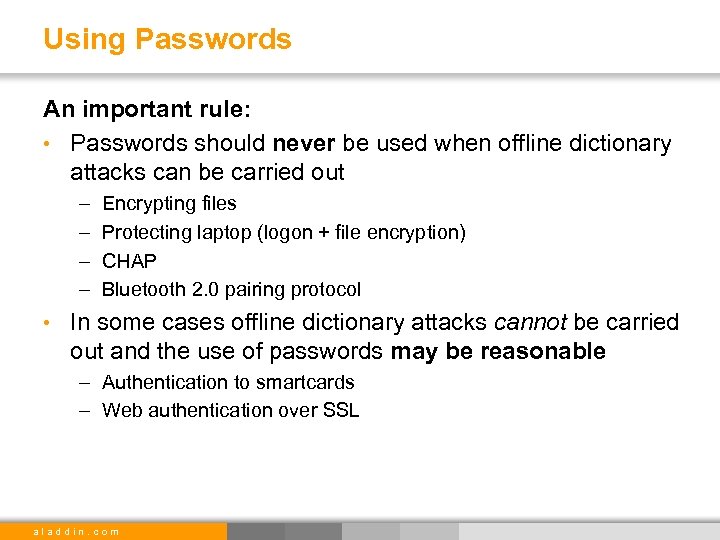 Using Passwords

An important rule:

• Passwords should never be used when offline dictionary attacks can be carried out
– Encrypting files
– Protecting laptop (logon + file encryption)
– CHAP
– Bluetooth 2.0 pairing protocol

• In some cases offline dictionary attacks cannot be carried out and the use of passwords may be reasonable
– Authentication to smartcards
– Web authentication over SSL

aladdin.com